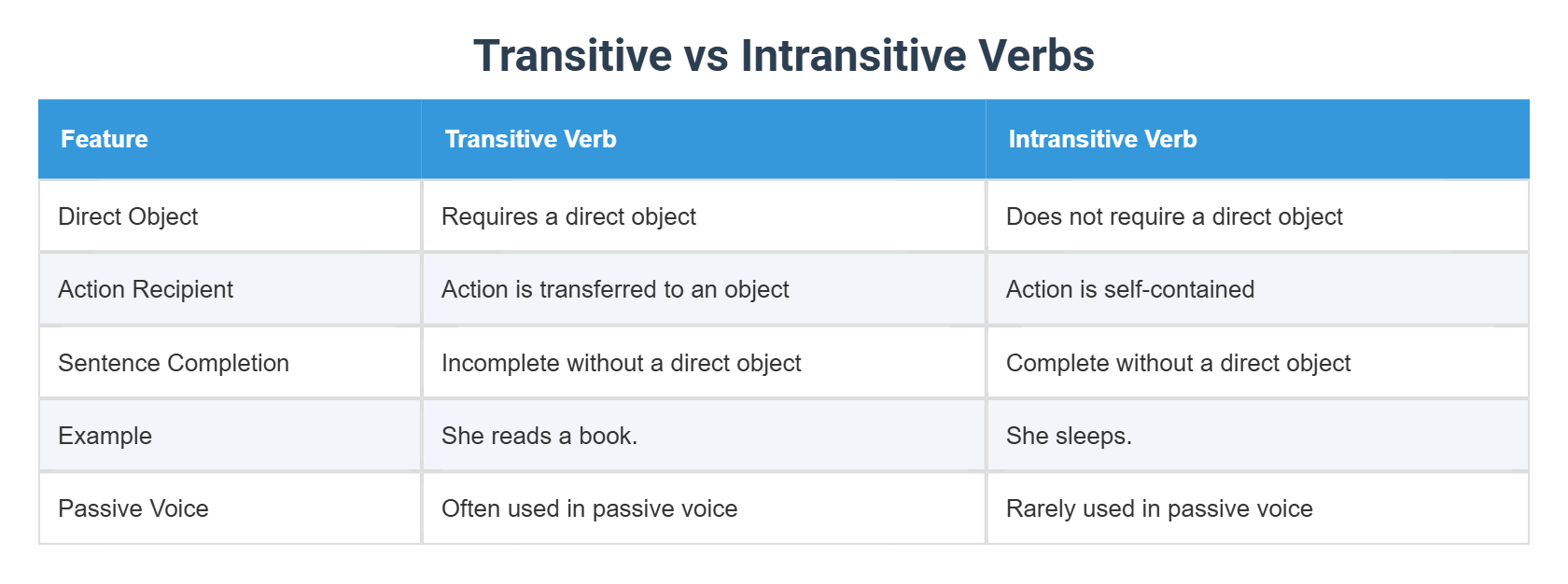 Transitive vs Intransitive Verbs

| Feature | Transitive Verb | Intransitive Verb |
|---|---|---|
| Direct Object | Requires a direct object | Does not require a direct object |
| Action Recipient | Action is transferred to an object | Action is self-contained |
| Sentence Completion | Incomplete without a direct object | Complete without a direct object |
| Example | She reads a book. | She sleeps. |
| Passive Voice | Often used in passive voice | Rarely used in passive voice |